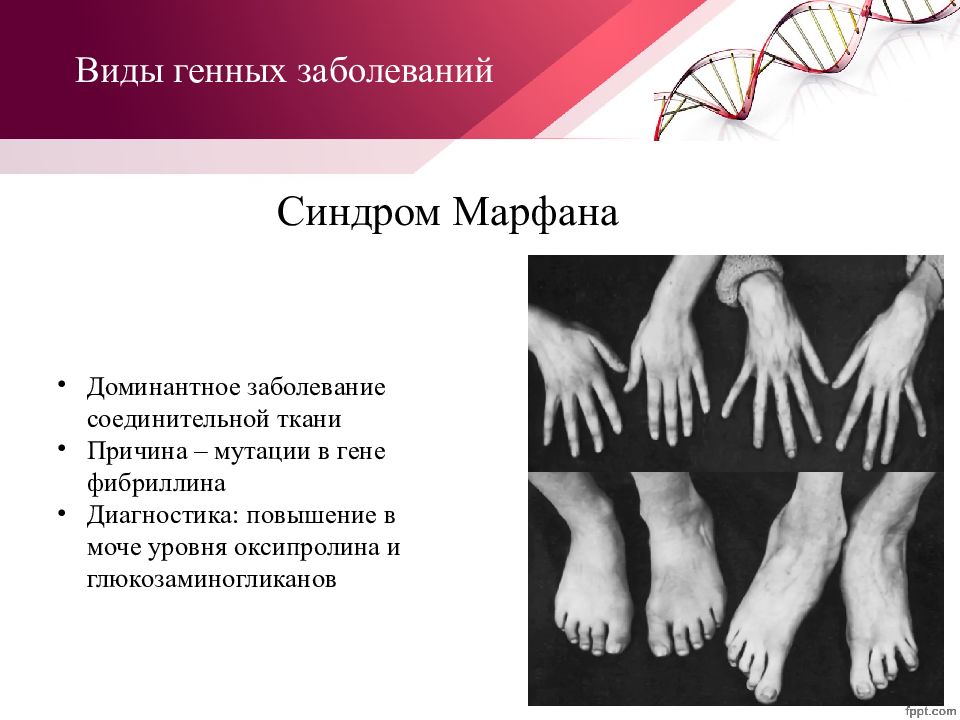 Виды генных заболеваний

Синдром Марфана

• Доминантное заболевание соединительной ткани
• Причина – мутации в гене фибриллина
• Диагностика: повышение в моче уровня оксипролина и глюкозаминогликанов

fppt.com